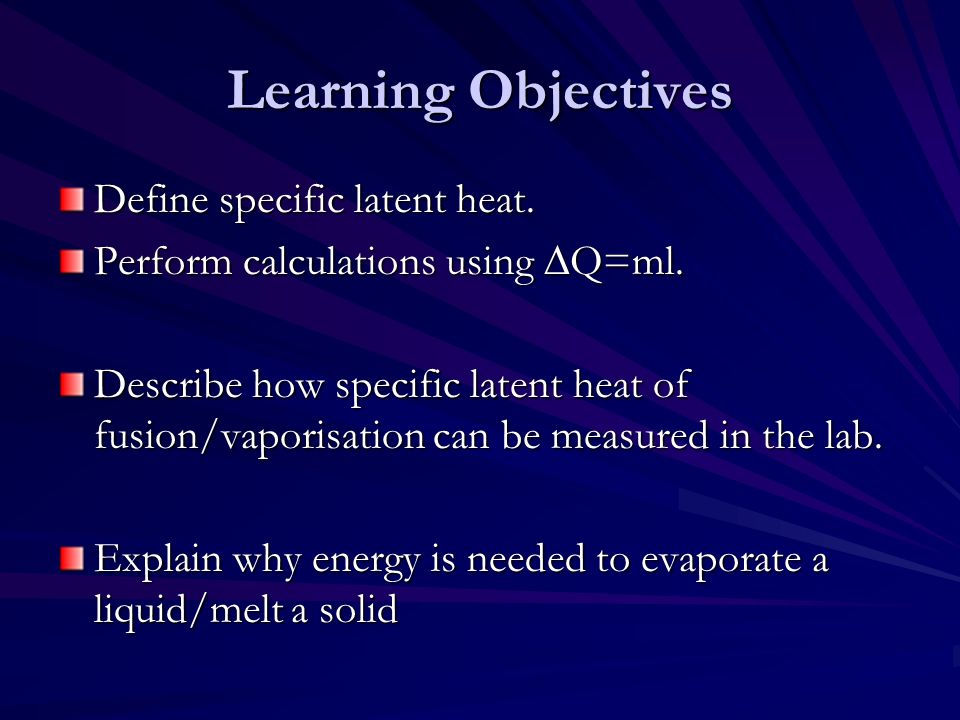 Learning Objectives

Define specific latent heat.

Perform calculations using $\Delta Q=ml$.

Describe how specific latent heat of fusion/vaporisation can be measured in the lab.

Explain why energy is needed to evaporate a liquid/melt a solid